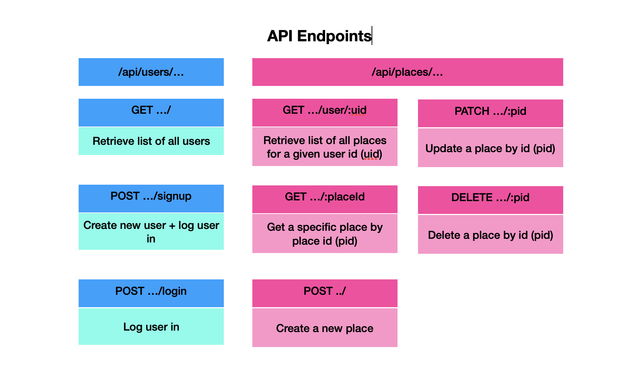 API Endpoints

/api/users/…

GET …/

Retrieve list of all users

POST …/signup

Create new user + log user in

POST …/login

Log user in

/api/places/…

GET …/user/:uid

Retrieve list of all places for a given user id (uid)

GET …/:placeId

Get a specific place by place id (pid)

POST ../

Create a new place

PATCH …/:pid

Update a place by id (pid)

DELETE …/:pid

Delete a place by id (pid)